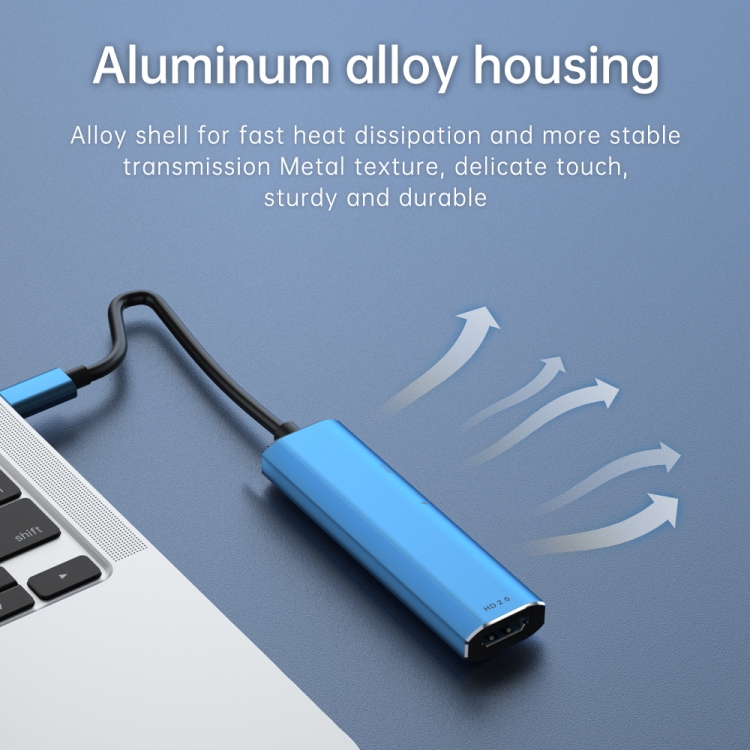 Aluminum alloy housing

Alloy shell for fast heat dissipation and more stable transmission Metal texture, delicate touch, sturdy and durable

shift

HD 2.0